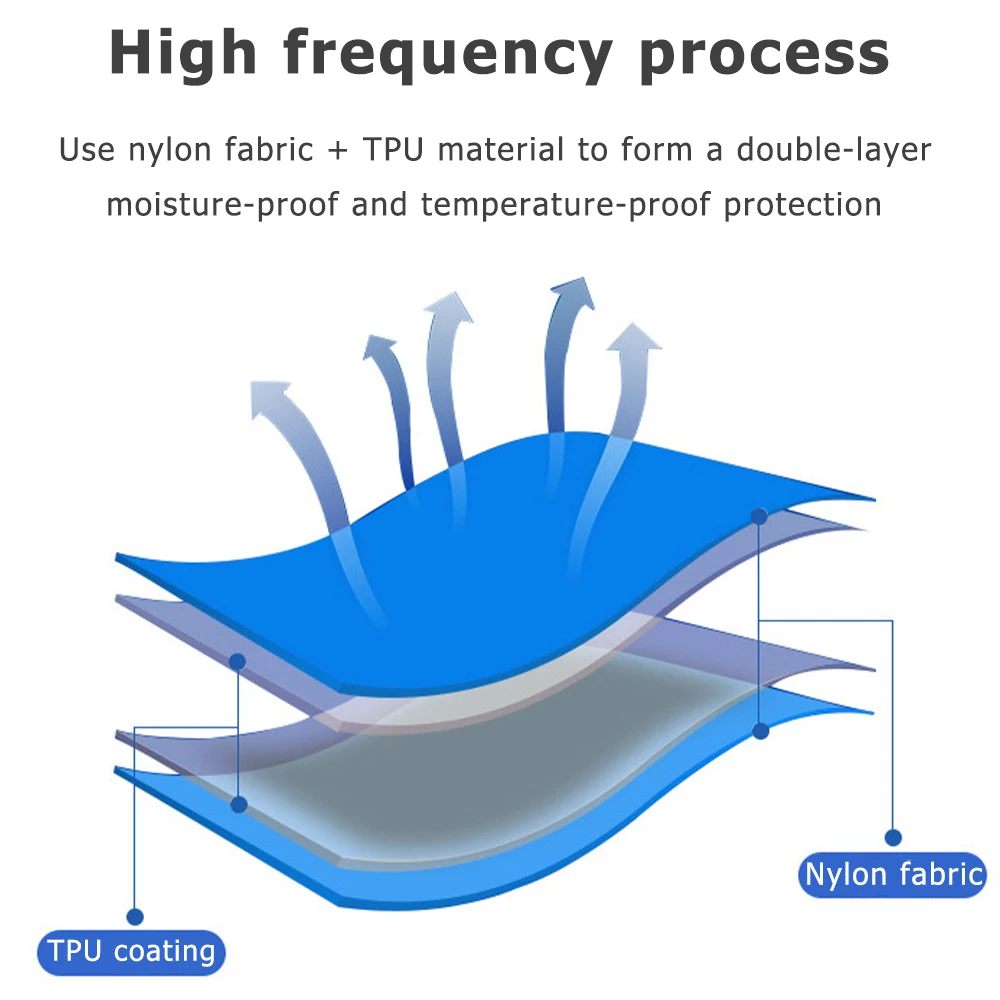 High frequency process

Use nylon fabric + TPU material to form a double-layer moisture-proof and temperature-proof protection

Nylon fabric

TPU coating